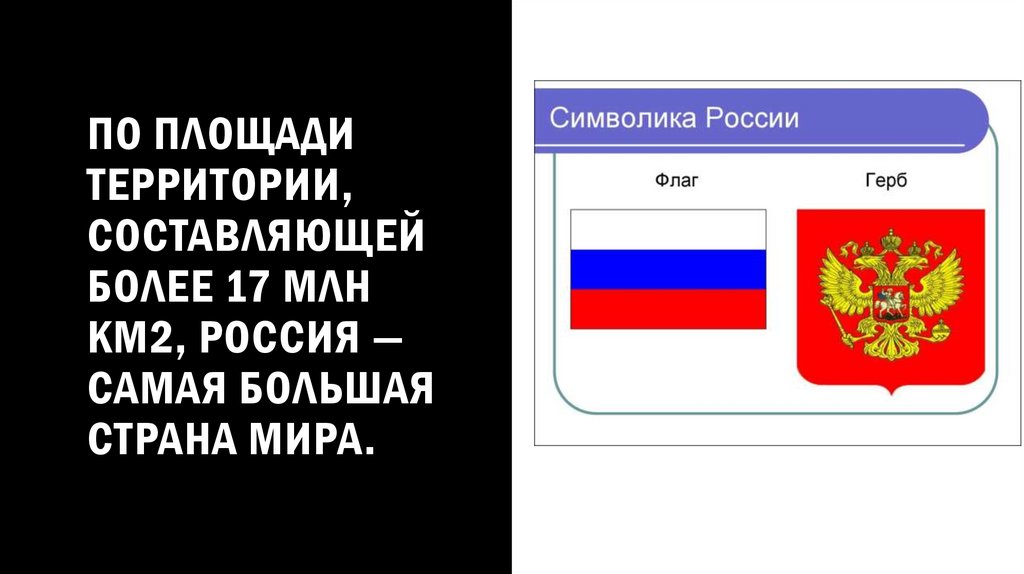 ПО ПЛОЩАДИ ТЕРРИТОРИИ, СОСТАВЛЯЮЩЕЙ БОЛЕЕ 17 МЛН КМ2, РОССИЯ — САМАЯ БОЛЬШАЯ СТРАНА МИРА.

Символика России

Флаг

Герб